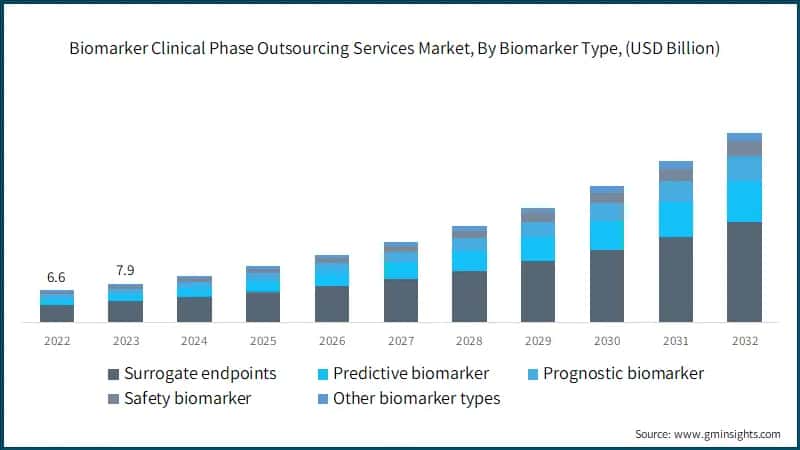 Biomarker Clinical Phase Outsourcing Services Market, By Biomarker Type, (USD Billion)

6.6

7.9

2022 2023 2024 2025 2026 2027 2028 2029 2030 2031 2032

Surrogate endpoints
Predictive biomarker
Prognostic biomarker
Safety biomarker
Other biomarker types

Source: www.gminsights.com